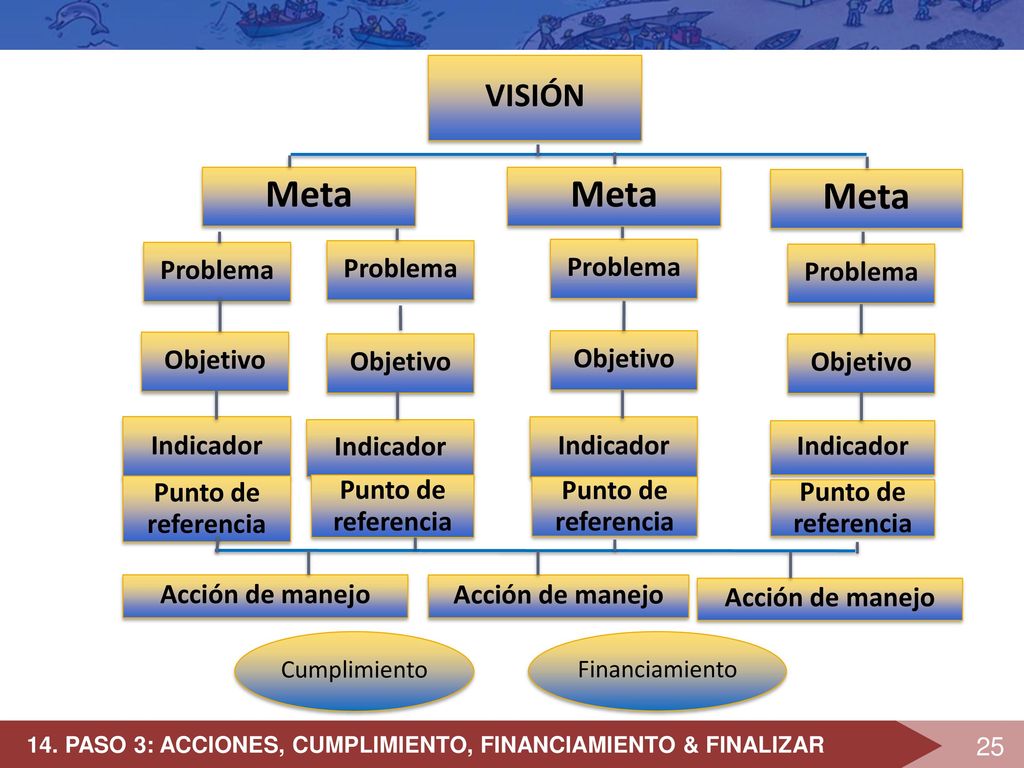 VISIÓN

Meta

Meta

Meta

Problema

Problema

Problema

Problema

Objetivo

Objetivo

Objetivo

Objetivo

Indicador

Indicador

Indicador

Indicador

Punto de referencia

Punto de referencia

Punto de referencia

Punto de referencia

Acción de manejo

Acción de manejo

Acción de manejo

Cumplimiento

Financiamiento

14. PASO 3: ACCIONES, CUMPLIMIENTO, FINANCIAMIENTO & FINALIZAR

25